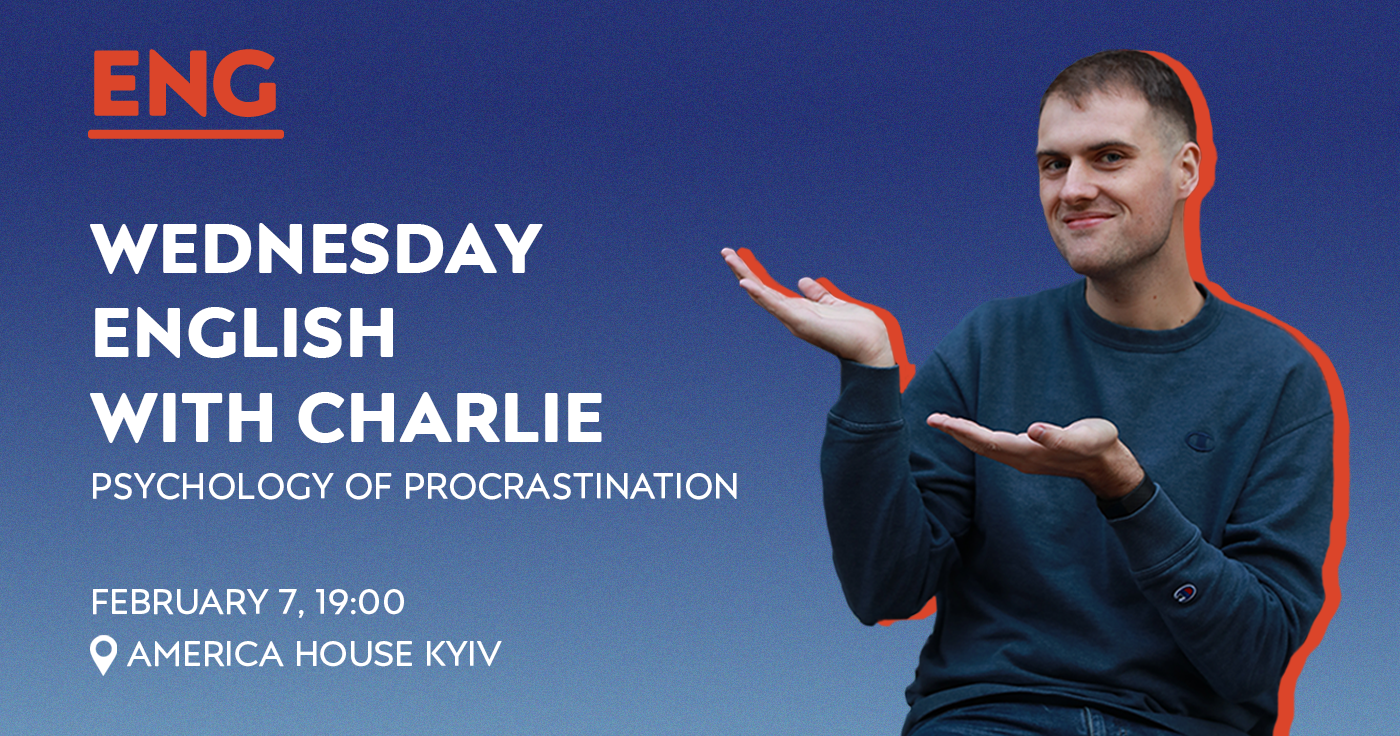 ENG

WEDNESDAY
ENGLISH
WITH CHARLIE

PSYCHOLOGY OF PROCRASTINATION

FEBRUARY 7, 19:00
AMERICA HOUSE KYIV